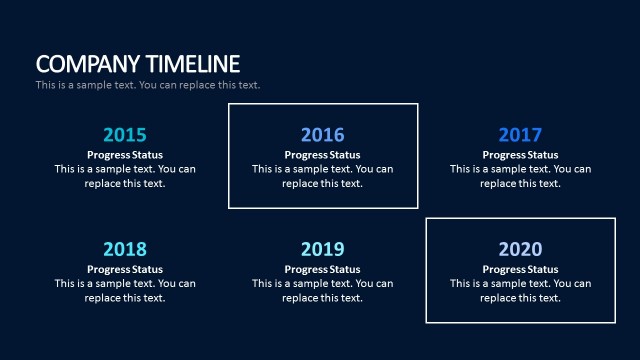 COMPANY TIMELINE
This is a sample text. You can replace this text.

2015
Progress Status
This is a sample text. You can replace this text.

2016
Progress Status
This is a sample text. You can replace this text.

2017
Progress Status
This is a sample text. You can replace this text.

2018
Progress Status
This is a sample text. You can replace this text.

2019
Progress Status
This is a sample text. You can replace this text.

2020
Progress Status
This is a sample text. You can replace this text.